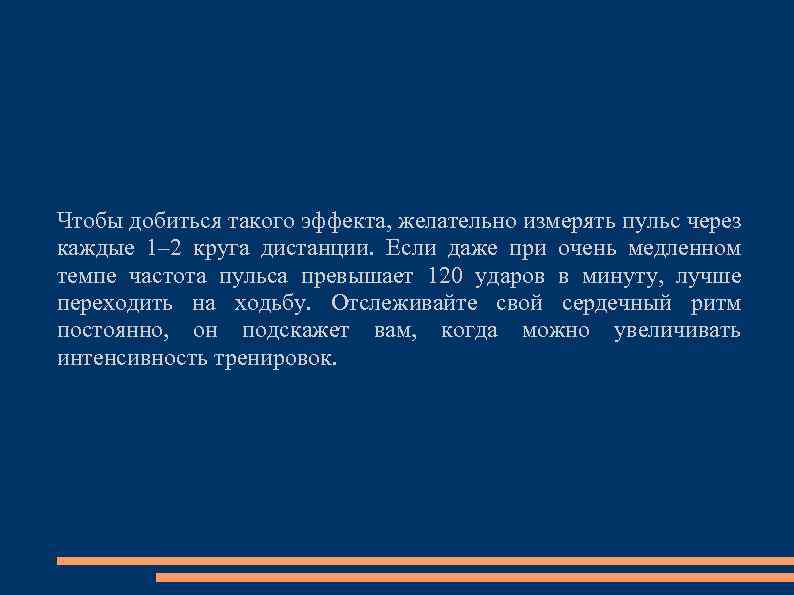 Чтобы добиться такого эффекта, желательно измерять пульс через каждые 1–2 круга дистанции. Если даже при очень медленном темпе частота пульса превышает 120 ударов в минуту, лучше переходить на ходьбу. Отслеживайте свой сердечный ритм постоянно, он подскажет вам, когда можно увеличивать интенсивность тренировок.